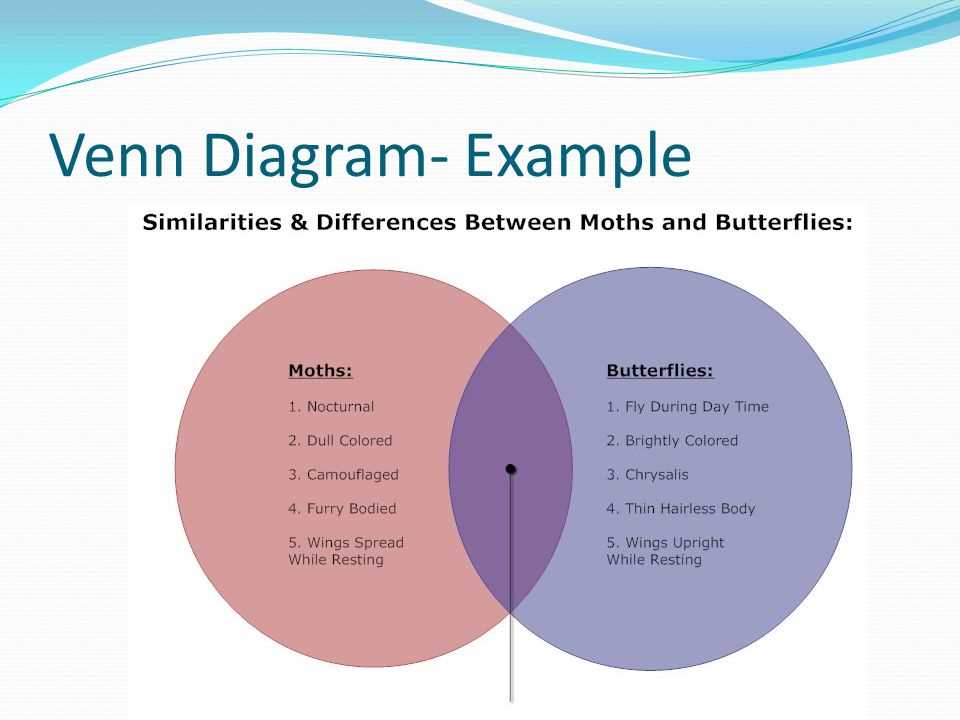 Venn Diagram- Example

Similarities & Differences Between Moths and Butterflies:

Moths:

1. Nocturnal

2. Dull Colored

3. Camouflaged

4. Furry Bodied

5. Wings Spread While Resting

Butterflies:

1. Fly During Day Time

2. Brightly Colored

3. Chrysalis

4. Thin Hairless Body

5. Wings Upright While Resting